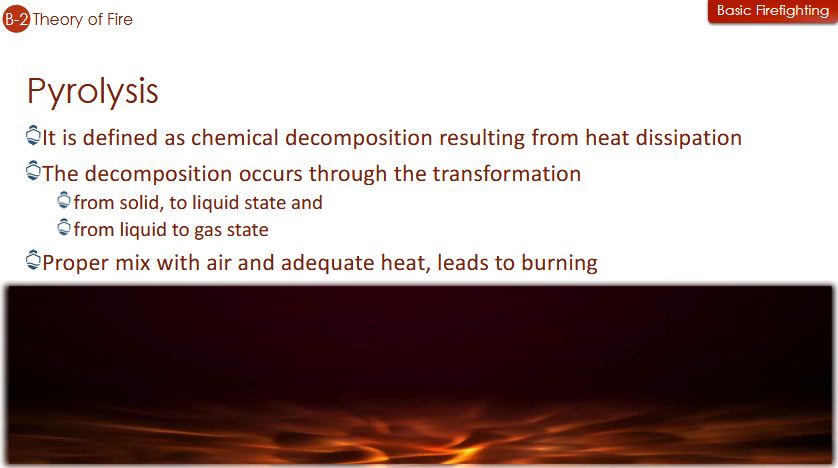 B-2 Theory of Fire

Basic Firefighting

Pyrolysis

It is defined as chemical decomposition resulting from heat dissipation

The decomposition occurs through the transformation

from solid, to liquid state and

from liquid to gas state

Proper mix with air and adequate heat, leads to burning